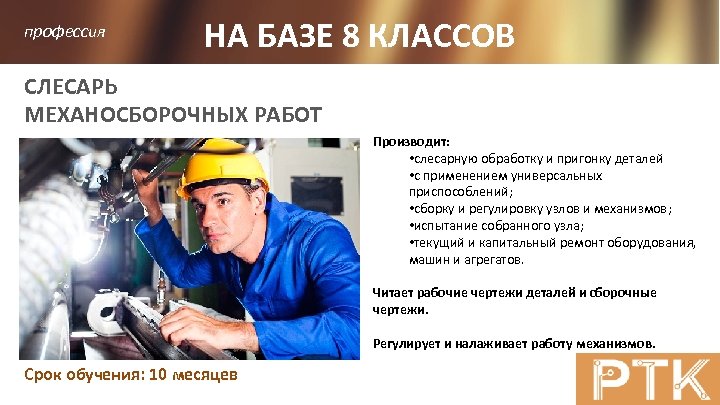 профессия

НА БАЗЕ 8 КЛАССОВ

СЛЕСАРЬ
МЕХАНОСБОРОЧНЫХ РАБОТ

Производит:
•слесарную обработку и пригонку деталей
•с применением универсальных приспособлений;
•сборку и регулировку узлов и механизмов;
•испытание собранного узла;
•текущий и капитальный ремонт оборудования, машин и агрегатов.

Читает рабочие чертежи деталей и сборочные чертежи.

Регулирует и налаживает работу механизмов.

Срок обучения: 10 месяцев

РТК